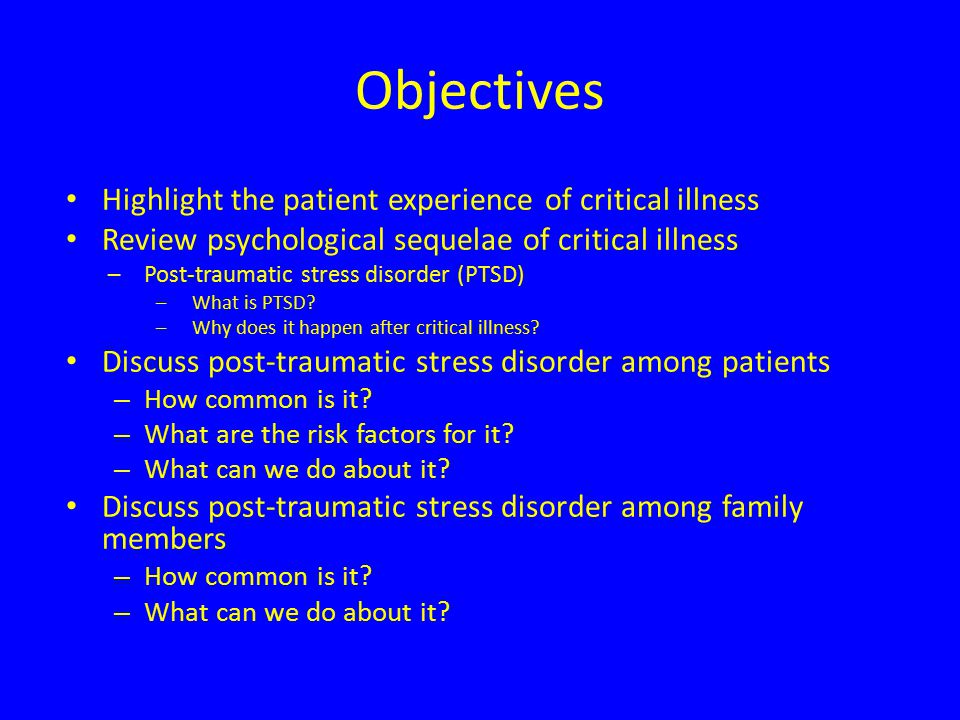 Objectives

• Highlight the patient experience of critical illness
• Review psychological sequelae of critical illness
  – Post-traumatic stress disorder (PTSD)
    – What is PTSD?
    – Why does it happen after critical illness?
• Discuss post-traumatic stress disorder among patients
  – How common is it?
  – What are the risk factors for it?
  – What can we do about it?
• Discuss post-traumatic stress disorder among family members
  – How common is it?
  – What can we do about it?